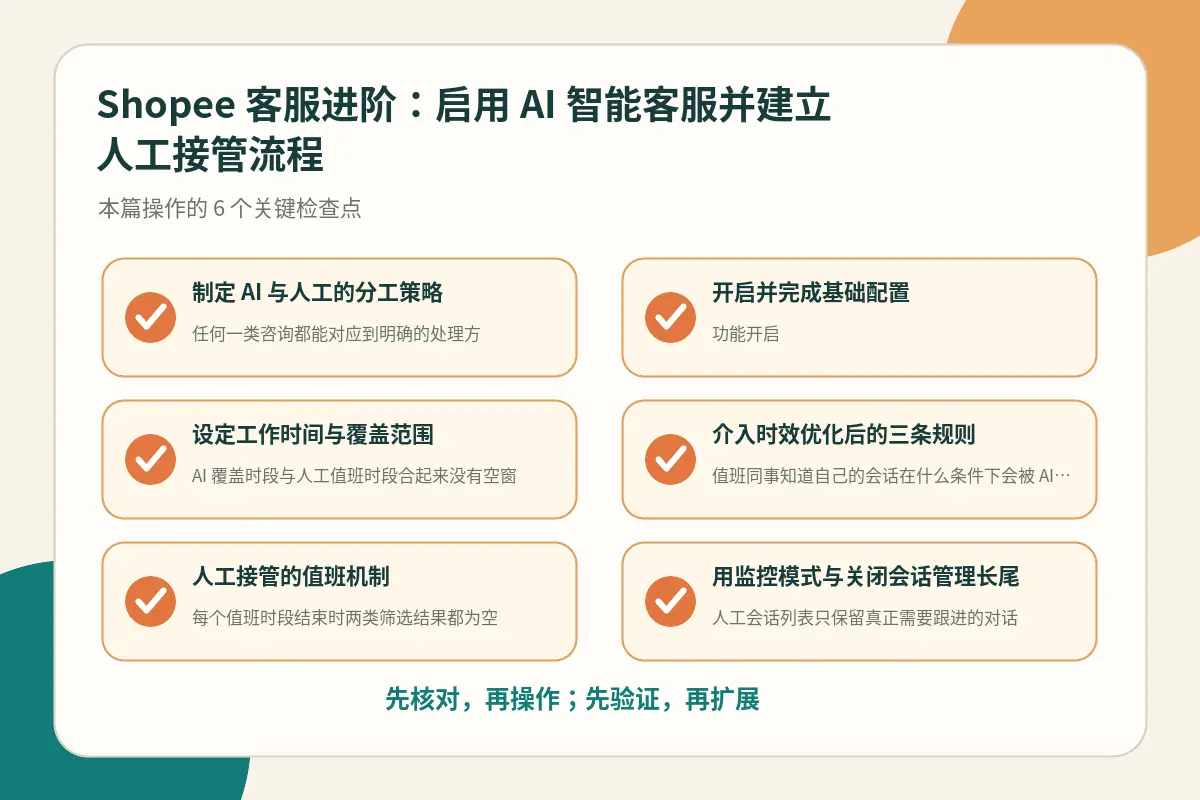 Shopee 客服进阶：启用 AI 智能客服并建立人工接管流程

本篇操作的 6 个关键检查点

制定 AI 与人工的分工策略

任何一类咨询都能对应到明确的处理方

开启并完成基础配置

功能开启

设定工作时间与覆盖范围

AI 覆盖时段与人工值班时段合起来没有空窗

介入时效优化后的三条规则

值班同事知道自己的会话在什么条件下会被 AI…

人工接管的值班机制

每个值班时段结束时两类筛选结果都为空

用监控模式与关闭会话管理长尾

人工会话列表只保留真正需要跟进的对话

先核对，再操作；先验证，再扩展